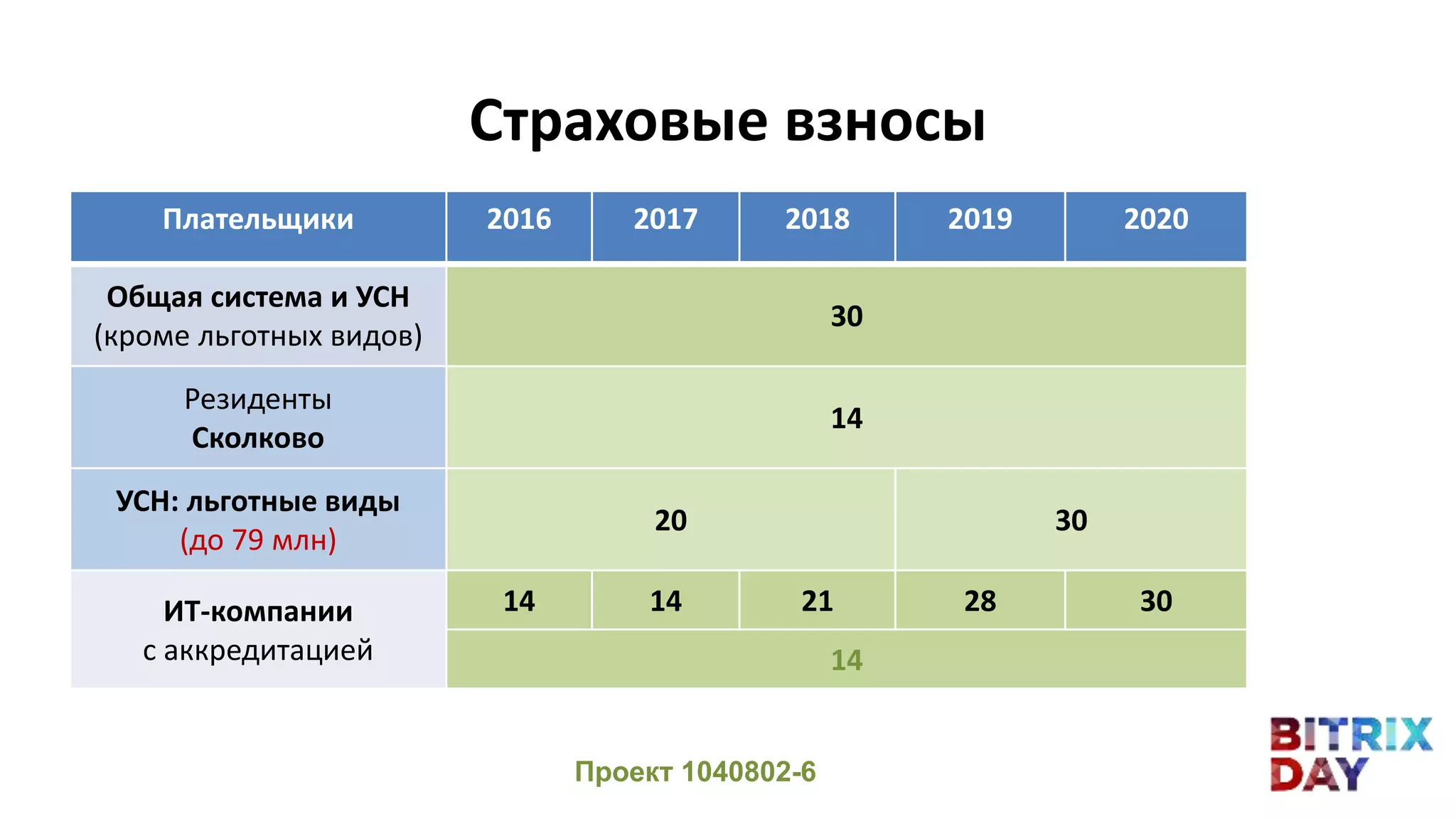 Страховые взносы

| Плательщики | 2016 | 2017 | 2018 | 2019 | 2020 |
|---|---|---|---|---|---|
| Общая система и УСН (кроме льготных видов) | 30 | | | | |
| Резиденты Сколково | 14 | | | | |
| УСН: льготные виды (до 79 млн) | 20 | | | 30 | |
| ИТ-компании с аккредитацией | 14 | 14 | 21 | 28 | 30 |
| | 14 | | | | |

Проект 1040802-6

BITRIX DAY